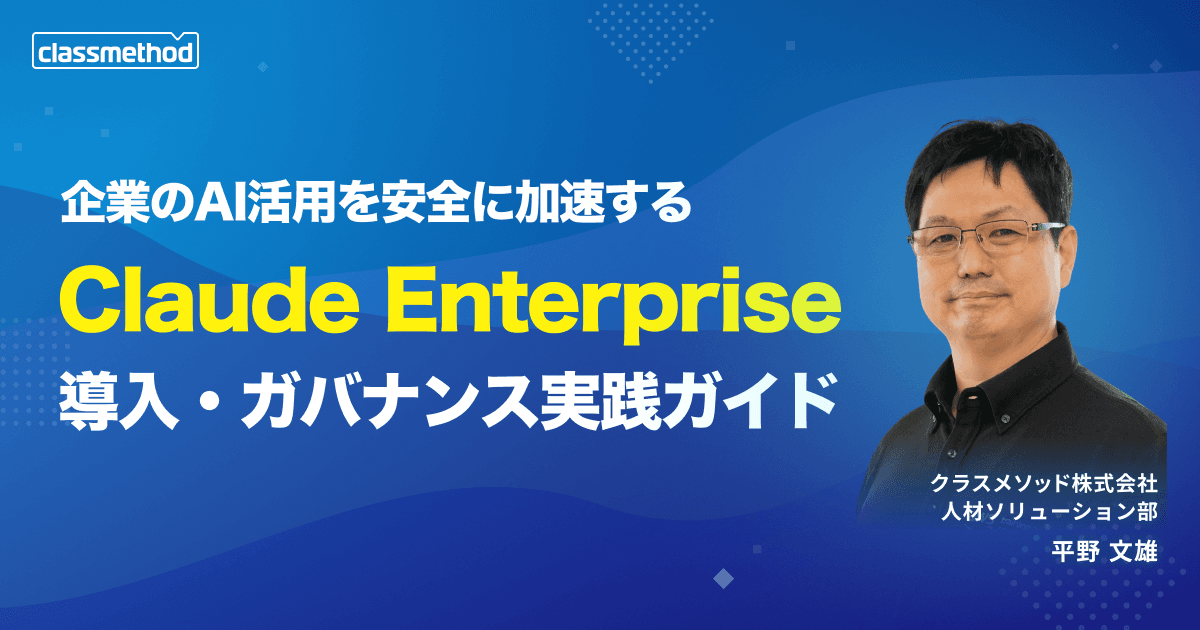 classmethod

企業のAI活用を安全に加速する

Claude Enterprise

導入・ガバナンス実践ガイド

クラスメソッド株式会社
人材ソリューション部

平野 文雄